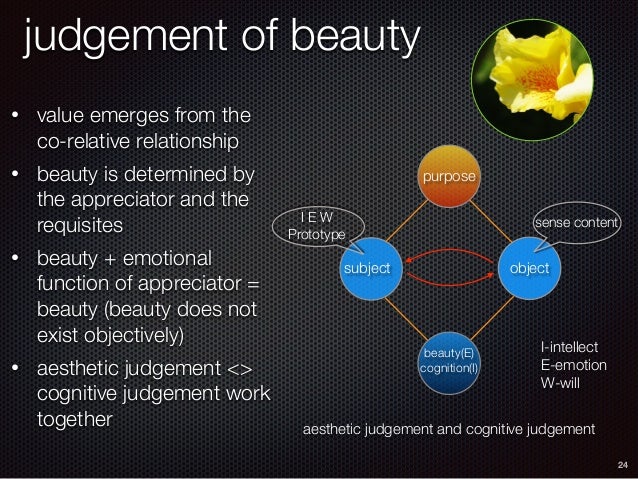 judgement of beauty

• value emerges from the co-relative relationship
• beauty is determined by the appreciator and the requisites
• beauty + emotional function of appreciator = beauty (beauty does not exist objectively)
• aesthetic judgement <> cognitive judgement work together

purpose

I E W
Prototype

sense content

subject

object

beauty(E)
cognition(I)

I-intellect
E-emotion
W-will

aesthetic judgement and cognitive judgement

24